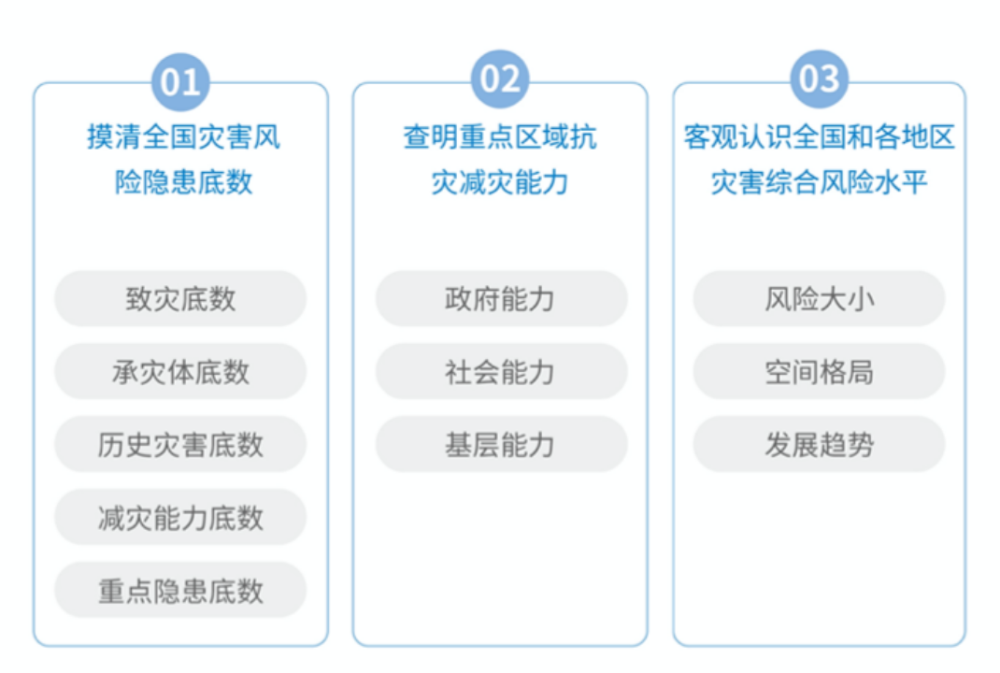 01

摸清全国灾害风险隐患底数

致灾底数

承灾体底数

历史灾害底数

减灾能力底数

重点隐患底数

02

查明重点区域抗灾减灾能力

政府能力

社会能力

基层能力

03

客观认识全国和各地区灾害综合风险水平

风险大小

空间格局

发展趋势